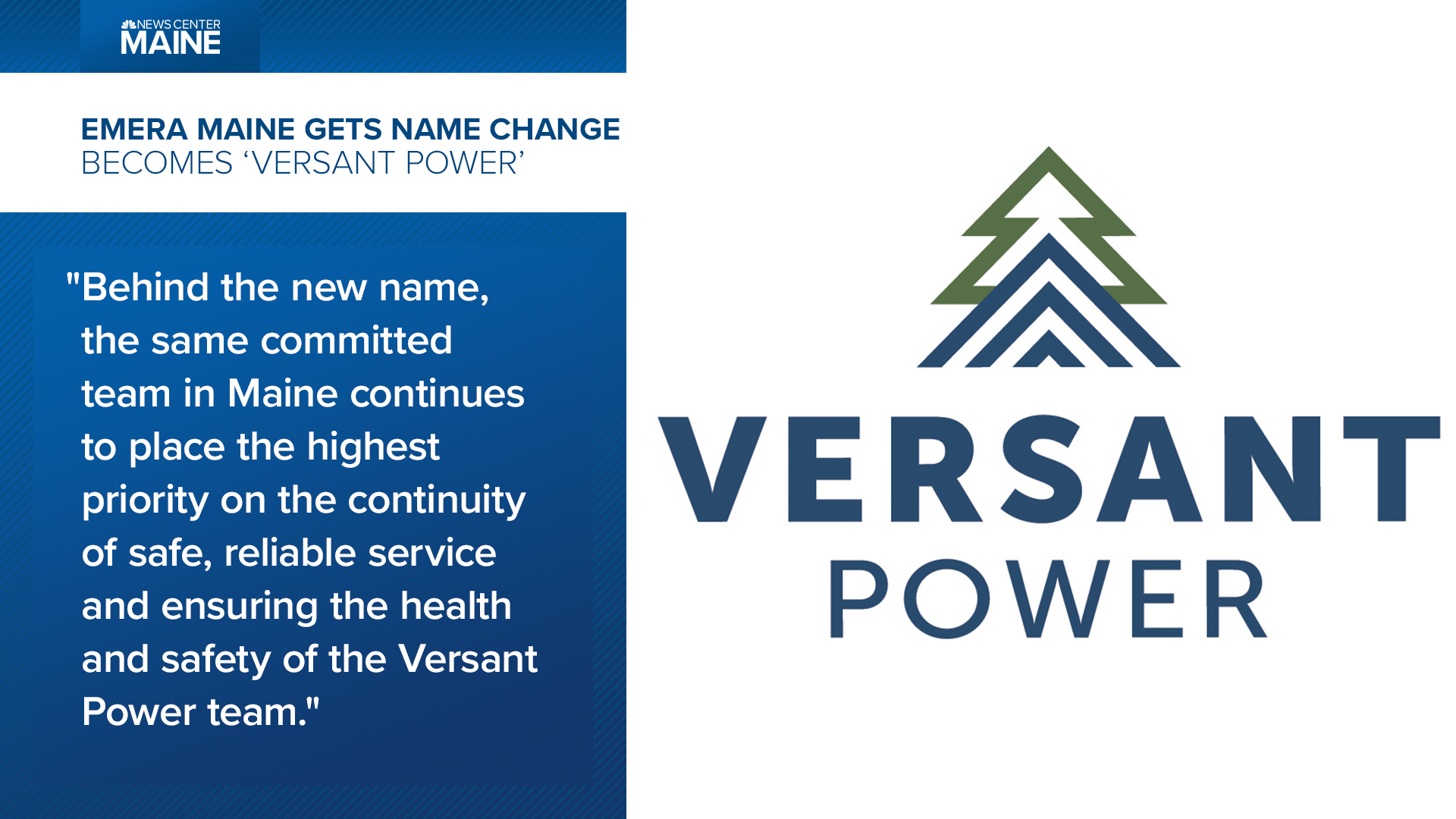 NEWS CENTER
MAINE

EMERA MAINE GETS NAME CHANGE
BECOMES ‘VERSANT POWER’

"Behind the new name, the same committed team in Maine continues to place the highest priority on the continuity of safe, reliable service and ensuring the health and safety of the Versant Power team."

VERSANT
POWER